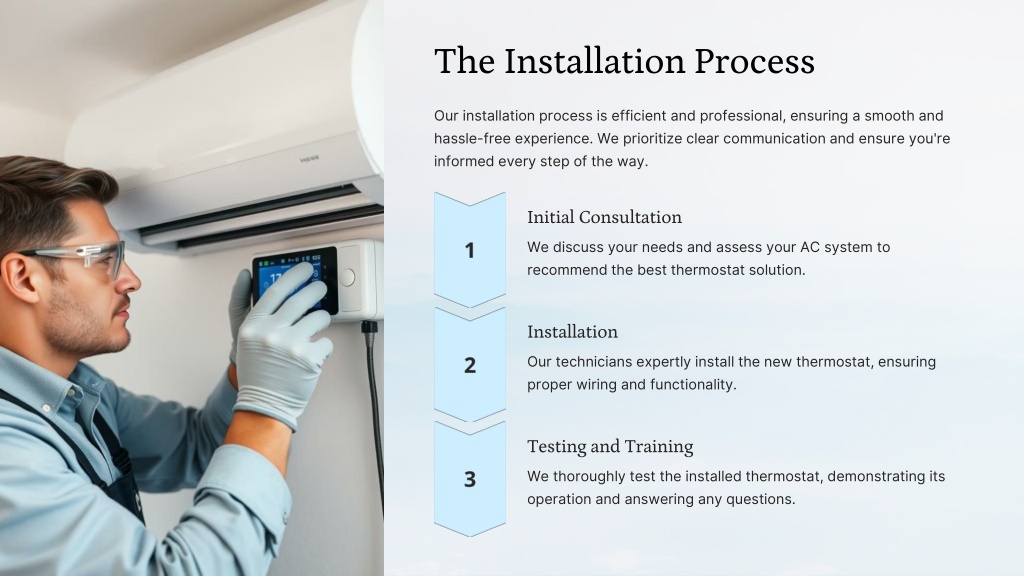 The Installation Process

Our installation process is efficient and professional, ensuring a smooth and hassle-free experience. We prioritize clear communication and ensure you're informed every step of the way.

1

Initial Consultation

We discuss your needs and assess your AC system to recommend the best thermostat solution.

2

Installation

Our technicians expertly install the new thermostat, ensuring proper wiring and functionality.

3

Testing and Training

We thoroughly test the installed thermostat, demonstrating its operation and answering any questions.